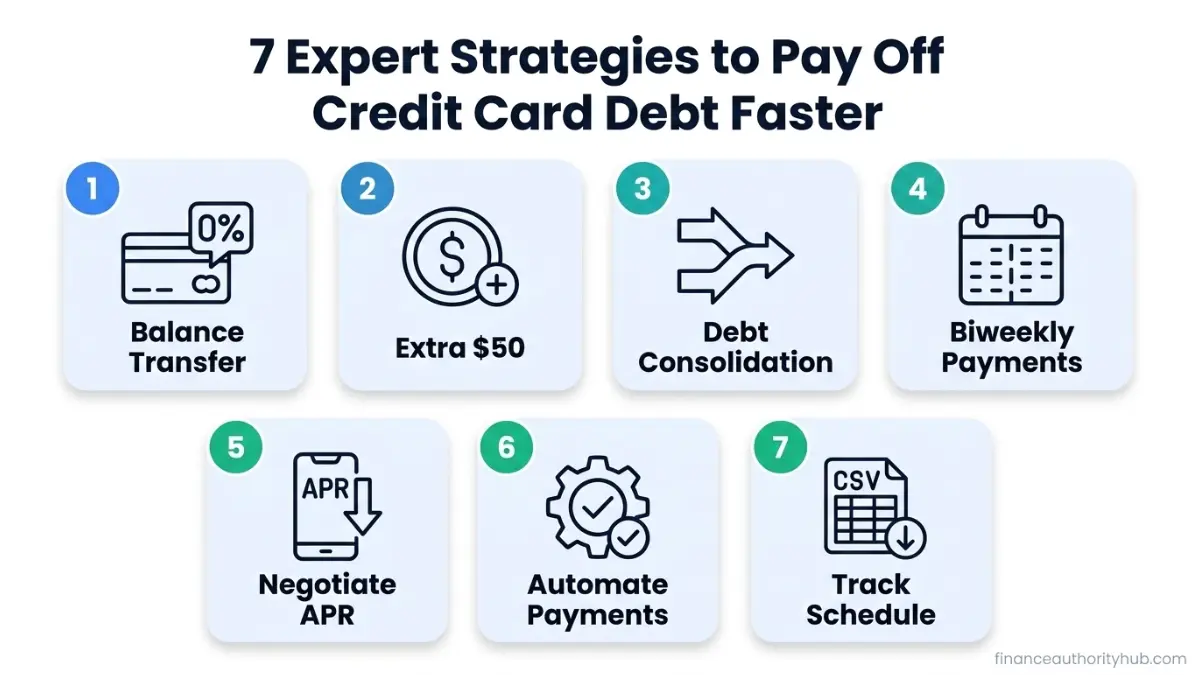 7 Expert Strategies to Pay Off Credit Card Debt Faster

1
0%
Balance Transfer

2
$
Extra $50

3
Debt Consolidation

4
Biweekly Payments

5
APR
Negotiate APR

6
Automate Payments

7
CSV
Track Schedule

financeauthorityhub.com